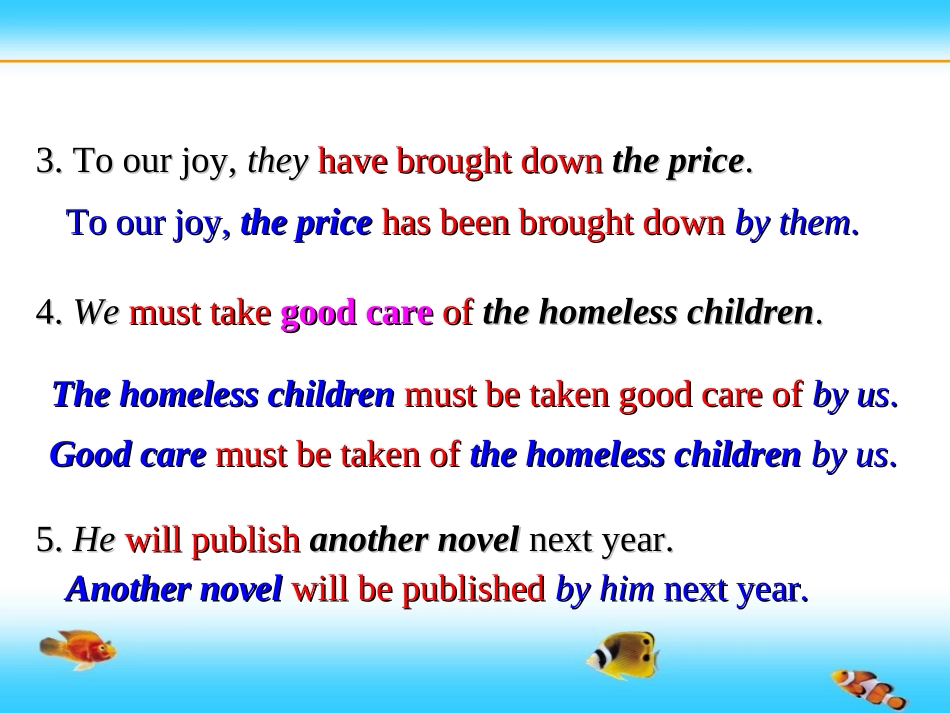 3. To our joy, they have brought down the price.

To our joy, the price has been brought down by them.

4. We must take good care of the homeless children.

The homeless children must be taken good care of by us.

Good care must be taken of the homeless children by us.

5. He will publish another novel next year.

Another novel will be published by him next year.